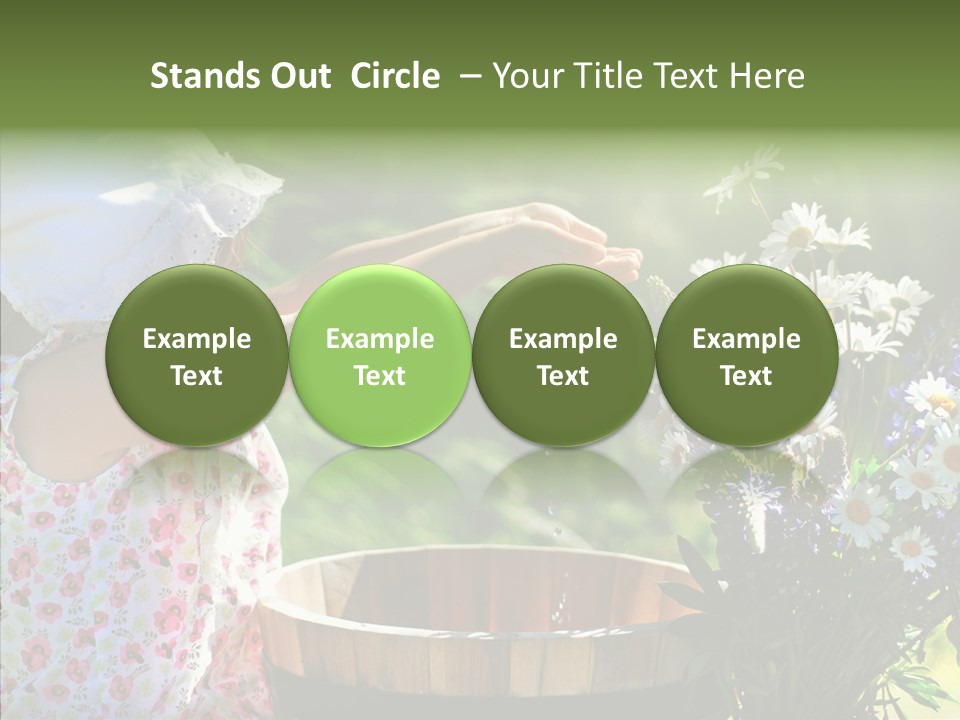 Stands Out Circle – Your Title Text Here

Example Text

Example Text

Example Text

Example Text